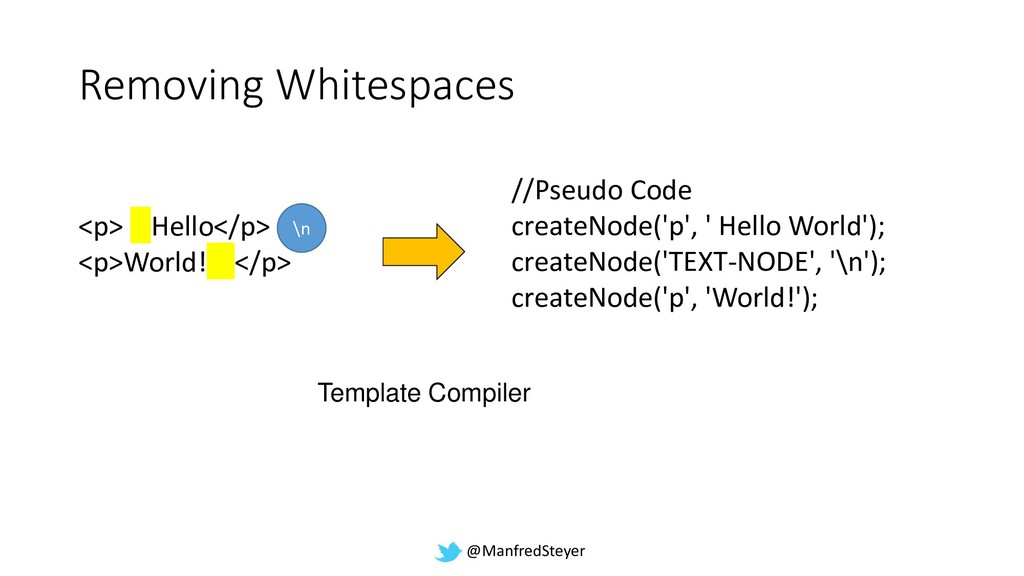 Removing Whitespaces

<p>   Hello</p> \n
<p>World!   </p>

//Pseudo Code
createNode('p', ' Hello World');
createNode('TEXT-NODE', '\n');
createNode('p', 'World!');

Template Compiler

@ManfredSteyer